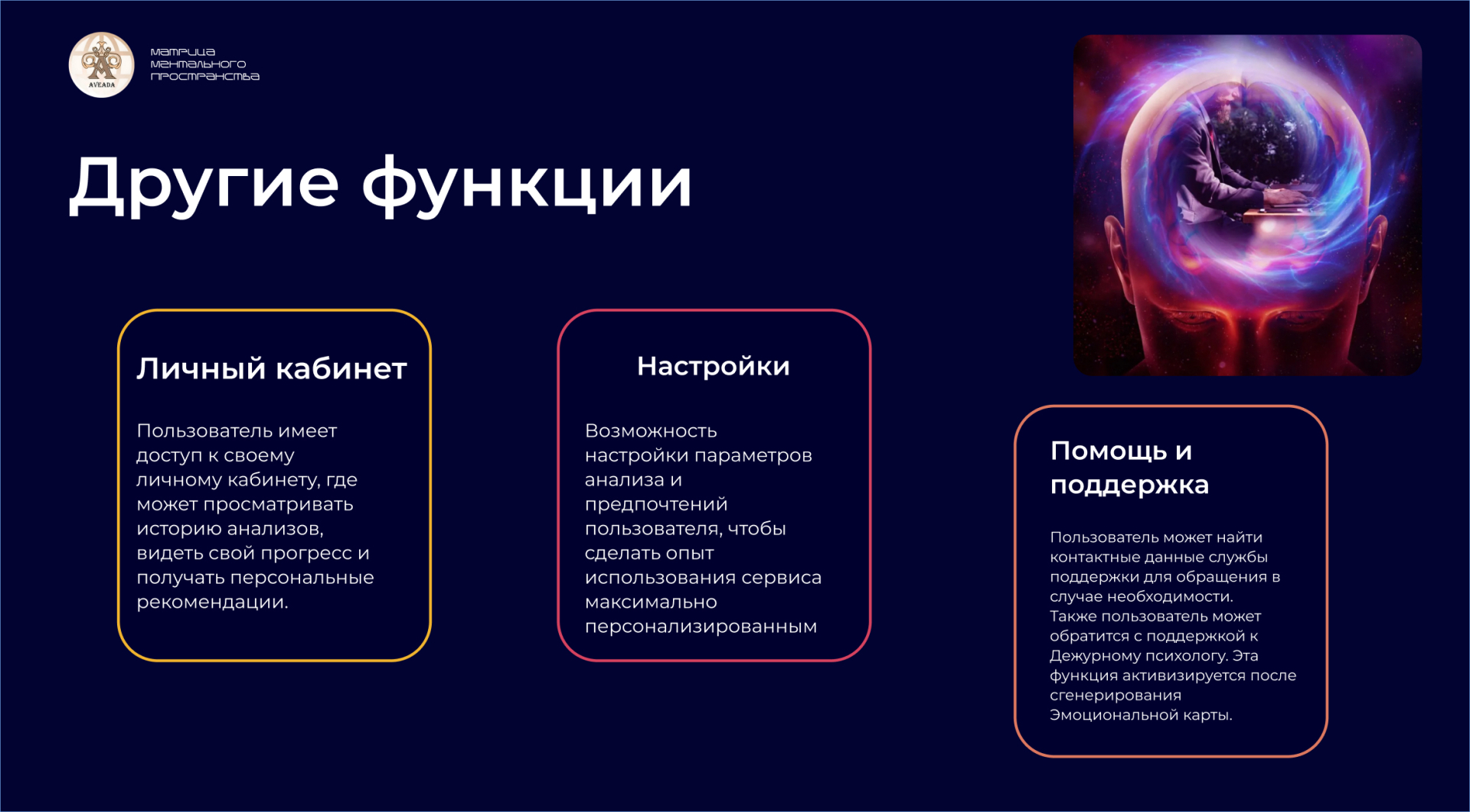 AVEADA

матрица ментального пространства

Другие функции

Личный кабинет

Пользователь имеет доступ к своему личному кабинету, где может просматривать историю анализов, видеть свой прогресс и получать персональные рекомендации.

Настройки

Возможность настройки параметров анализа и предпочтений пользователя, чтобы сделать опыт использования сервиса максимально персонализированным

Помощь и поддержка

Пользователь может найти контактные данные службы поддержки для обращения в случае необходимости. Также пользователь может обратится с поддержкой к Дежурному психологу. Эта функция активизируется после сгенерирования Эмоциональной карты.